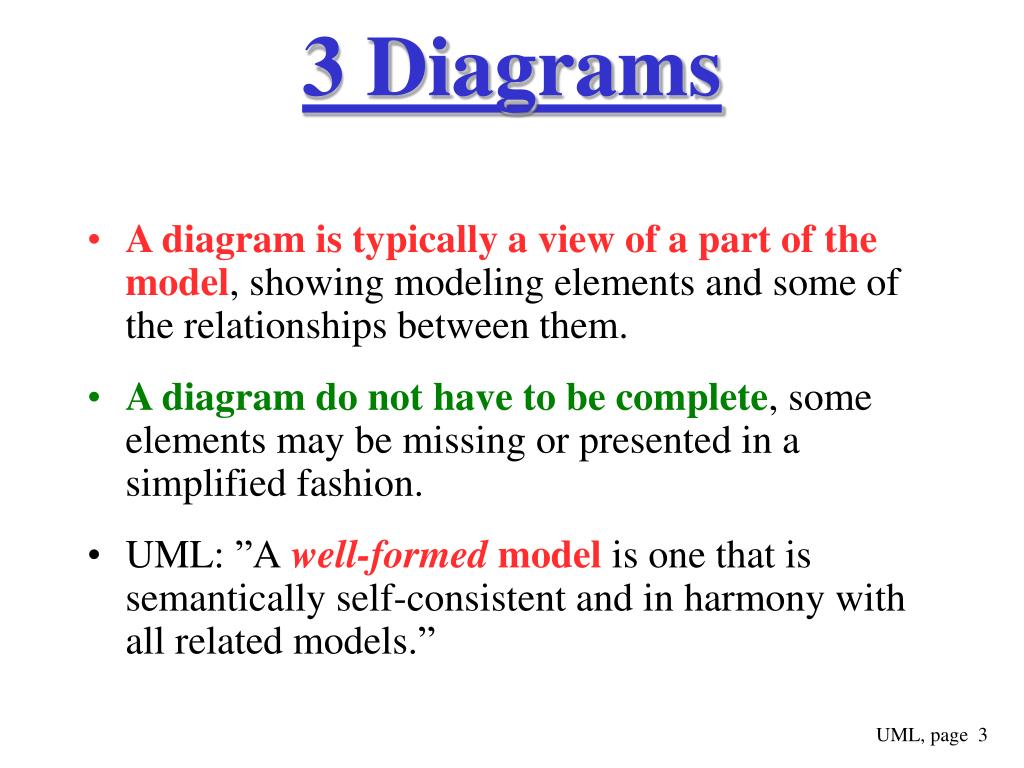 3 Diagrams

• A diagram is typically a view of a part of the model, showing modeling elements and some of the relationships between them.

• A diagram do not have to be complete, some elements may be missing or presented in a simplified fashion.

• UML: ”A well-formed model is one that is semantically self-consistent and in harmony with all related models.”

UML, page 3